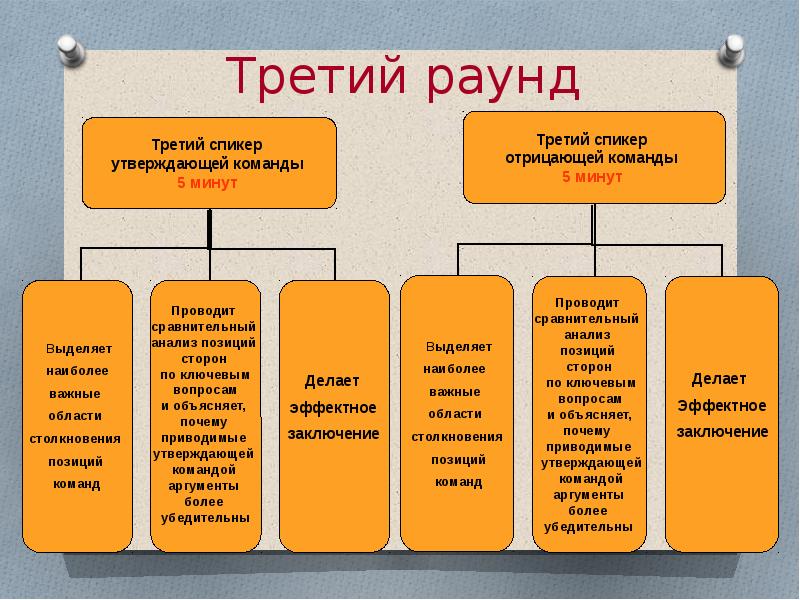 Третий раунд

Третий спикер утверждающей команды
5 минут

Выделяет наиболее важные области столкновения позиций команд

Проводит сравнительный анализ позиций сторон по ключевым вопросам и объясняет, почему приводимые утверждающей командой аргументы более убедительны

Делает эффектное заключение

Третий спикер отрицающей команды
5 минут

Выделяет наиболее важные области столкновения позиций команд

Проводит сравнительный анализ позиций сторон по ключевым вопросам и объясняет, почему приводимые утверждающей командой аргументы более убедительны

Делает Эффектное заключение